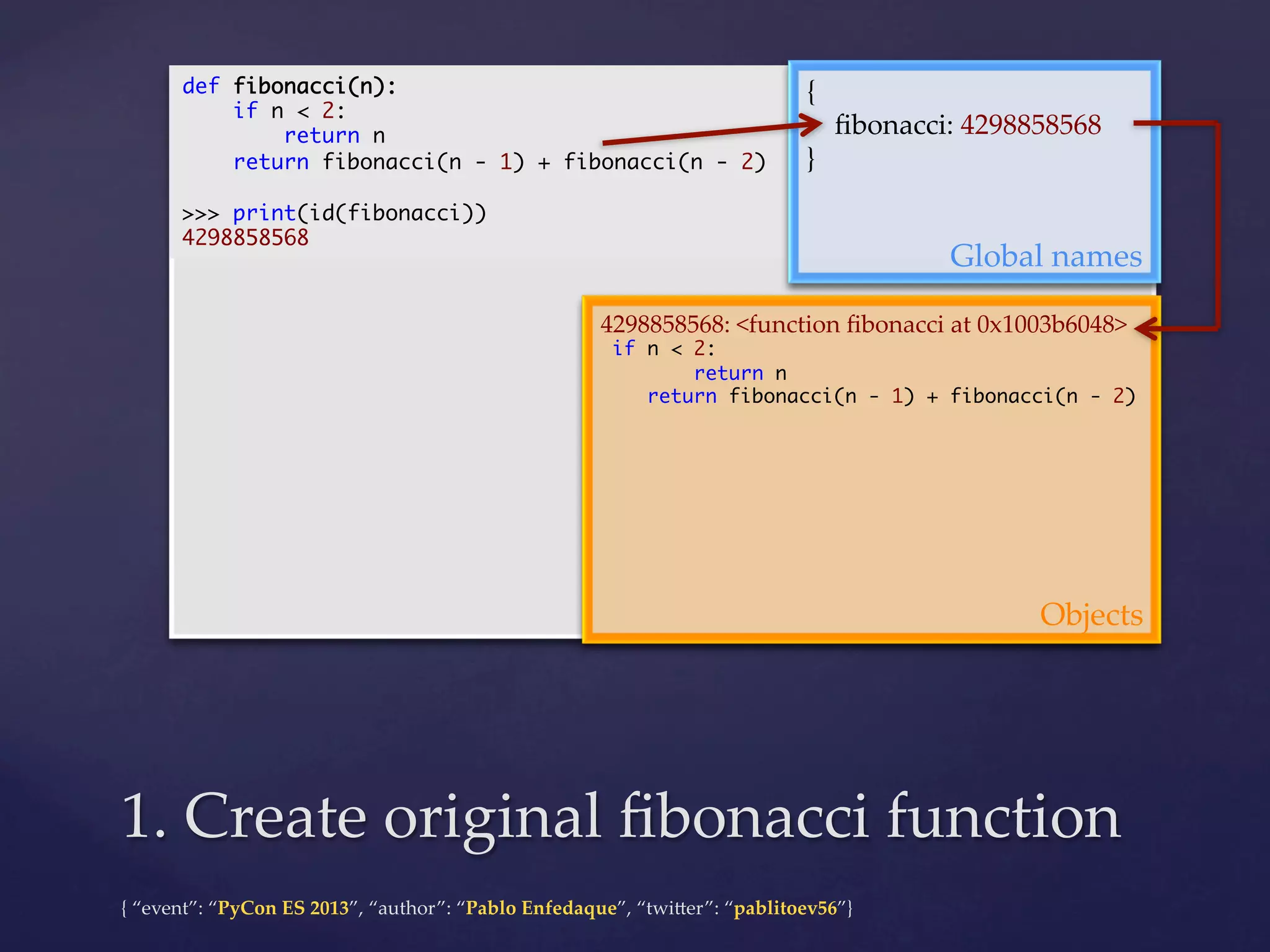 def fibonacci(n):
    if n < 2:
        return n
    return fibonacci(n - 1) + fibonacci(n - 2)

>>> print(id(fibonacci))
4298858568

{
fibonacci: 4298858568
}

Global names

4298858568: <function fibonacci at 0x1003b6048>
if n < 2:
        return n
    return fibonacci(n - 1) + fibonacci(n - 2)

Objects

1. Create original fibonacci function

{ “event”: “PyCon ES 2013”, “author”: “Pablo Enfedaque”, “twitter”: “pablitoev56”}